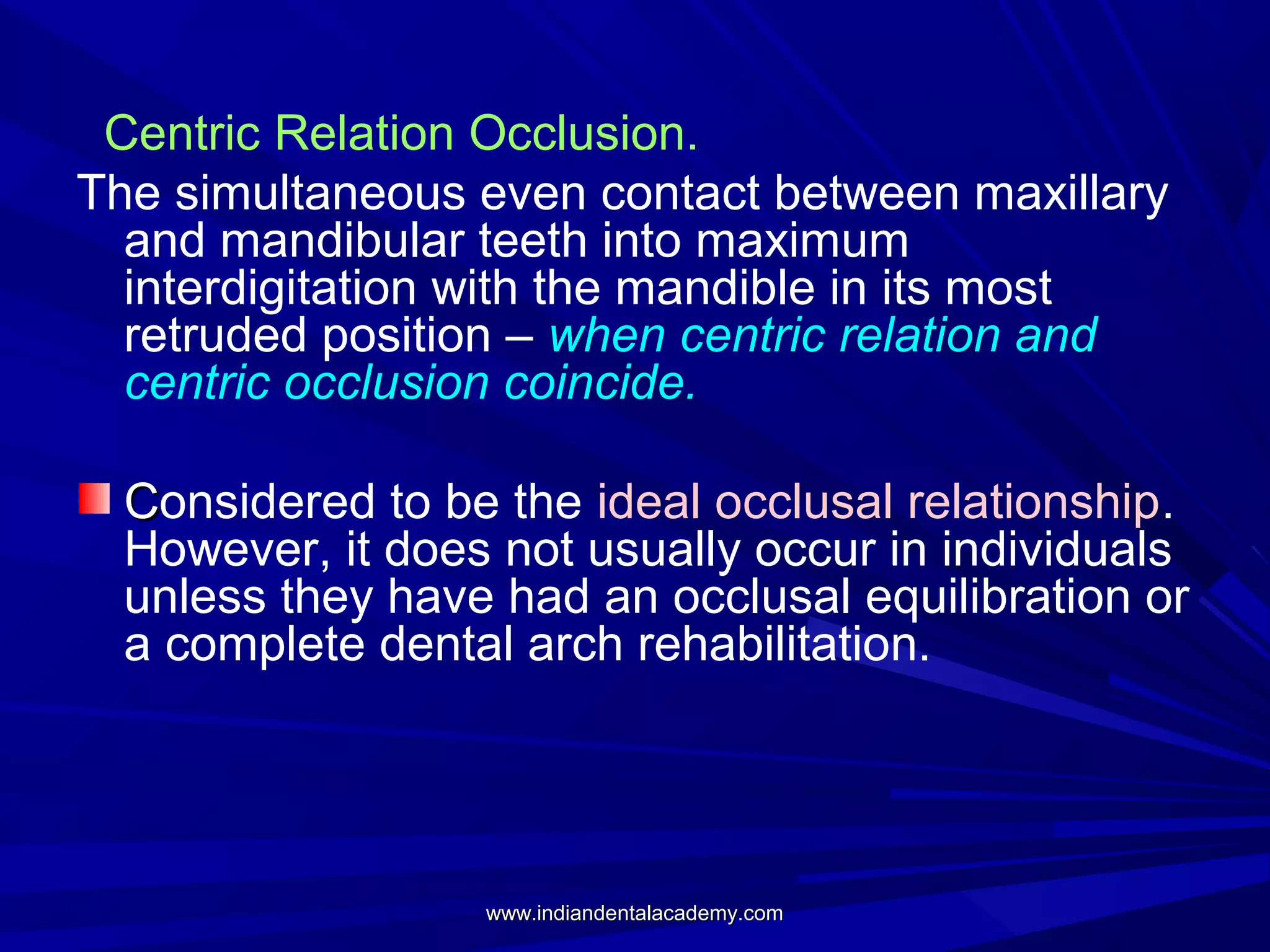 Centric Relation Occlusion.

The simultaneous even contact between maxillary and mandibular teeth into maximum interdigitation with the mandible in its most retruded position – when centric relation and centric occlusion coincide.

Considered to be the ideal occlusal relationship. However, it does not usually occur in individuals unless they have had an occlusal equilibration or a complete dental arch rehabilitation.

www.indiandentalacademy.com